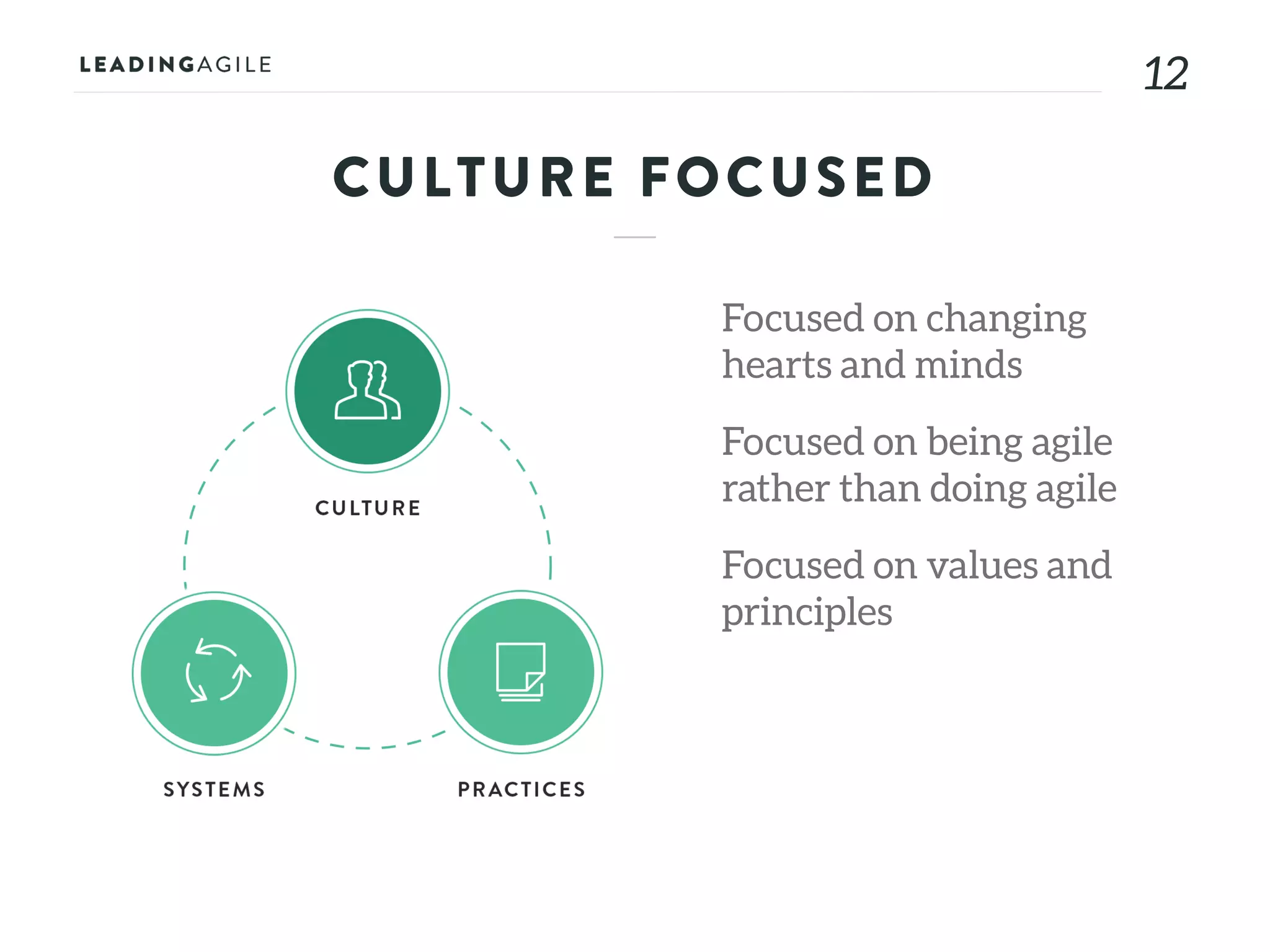 LEADINGAGILE

12

CULTURE FOCUSED

CULTURE

SYSTEMS

PRACTICES

Focused on changing hearts and minds

Focused on being agile rather than doing agile

Focused on values and principles